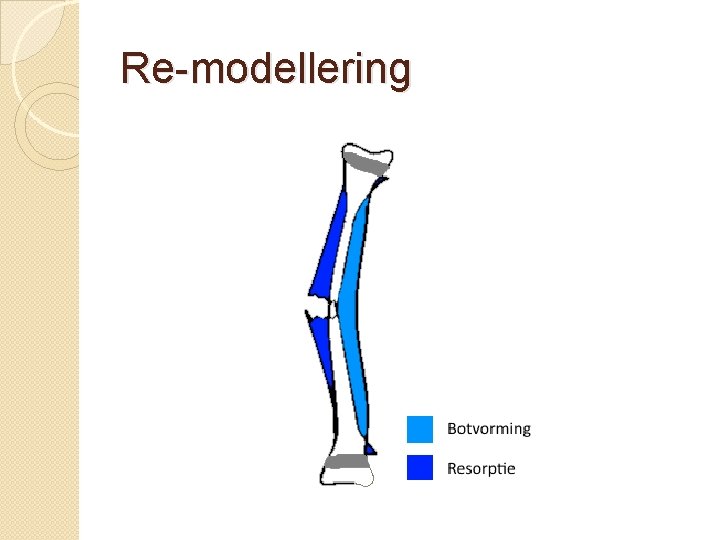 Re-modellering

Botvorming
Resorptie